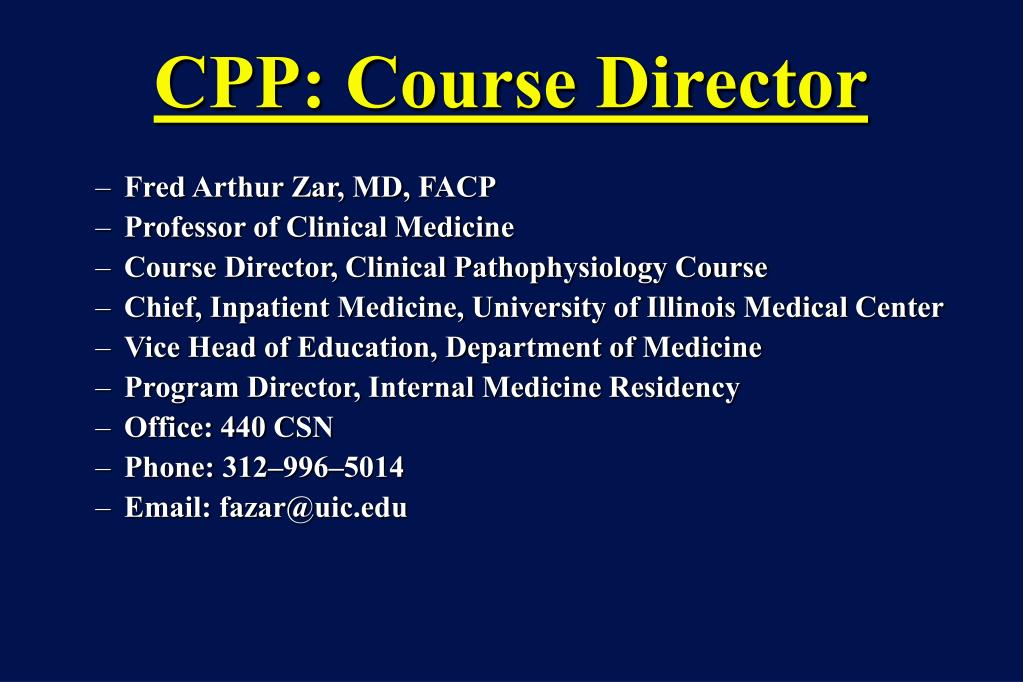 CPP: Course Director

– Fred Arthur Zar, MD, FACP
– Professor of Clinical Medicine
– Course Director, Clinical Pathophysiology Course
– Chief, Inpatient Medicine, University of Illinois Medical Center
– Vice Head of Education, Department of Medicine
– Program Director, Internal Medicine Residency
– Office: 440 CSN
– Phone: 312–996–5014
– Email: fazar@uic.edu